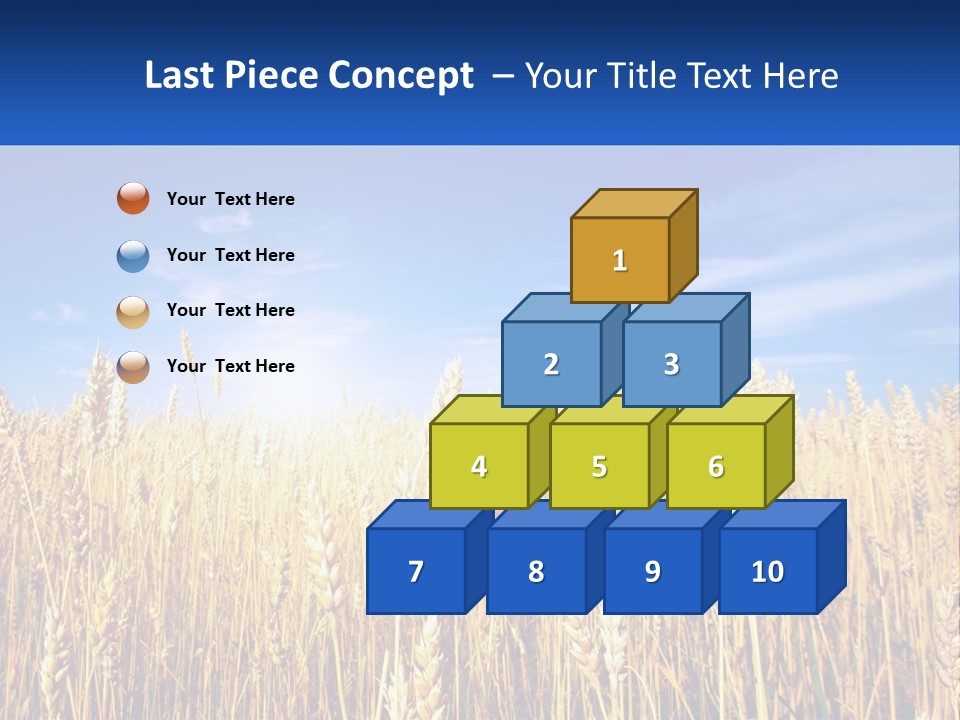 Last Piece Concept – Your Title Text Here

Your Text Here

Your Text Here

Your Text Here

Your Text Here

1

2 3

4 5 6

7 8 9 10